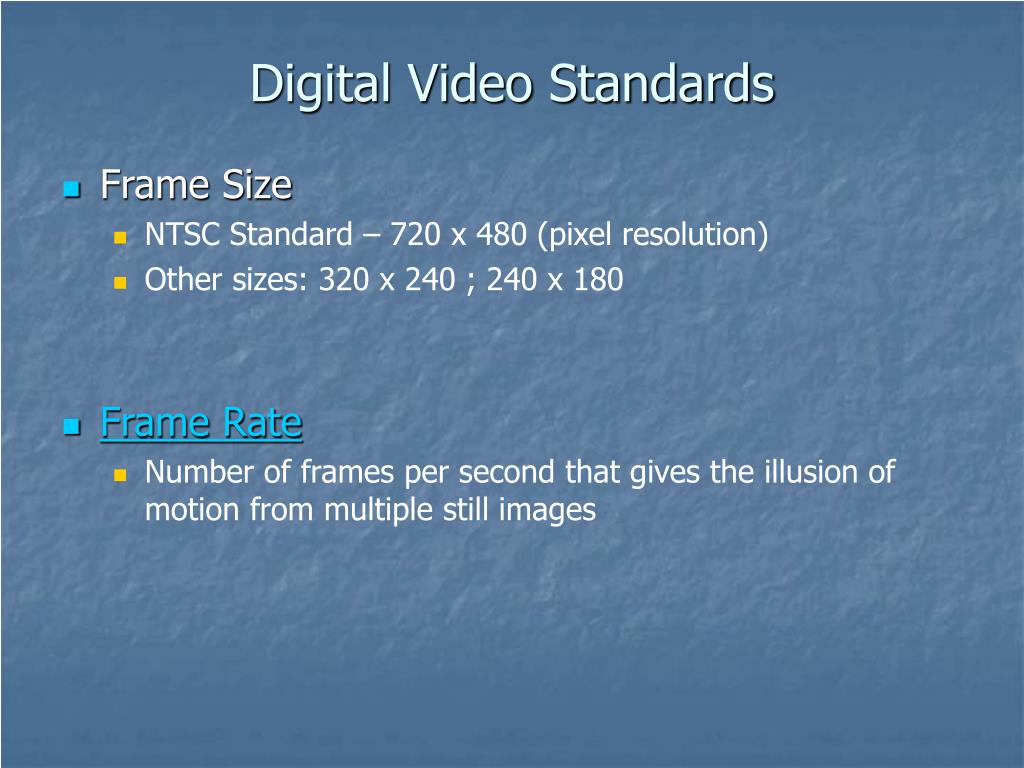 Digital Video Standards

Frame Size

NTSC Standard – 720 x 480 (pixel resolution)

Other sizes: 320 x 240 ; 240 x 180

Frame Rate

Number of frames per second that gives the illusion of motion from multiple still images